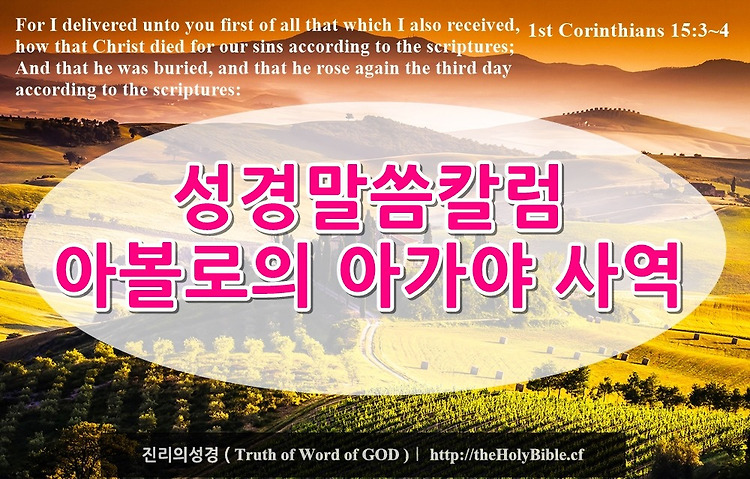 For I delivered unto you first of all that which I also received, how that Christ died for our sins according to the scriptures; And that he was buried, and that he rose again the third day according to the scriptures:

1st Corinthians 15:3~4

성경말씀칼럼
아볼로의 아가야 사역

진리의성경 ( Truth of Word of GOD ) | http://theHolyBible.cf